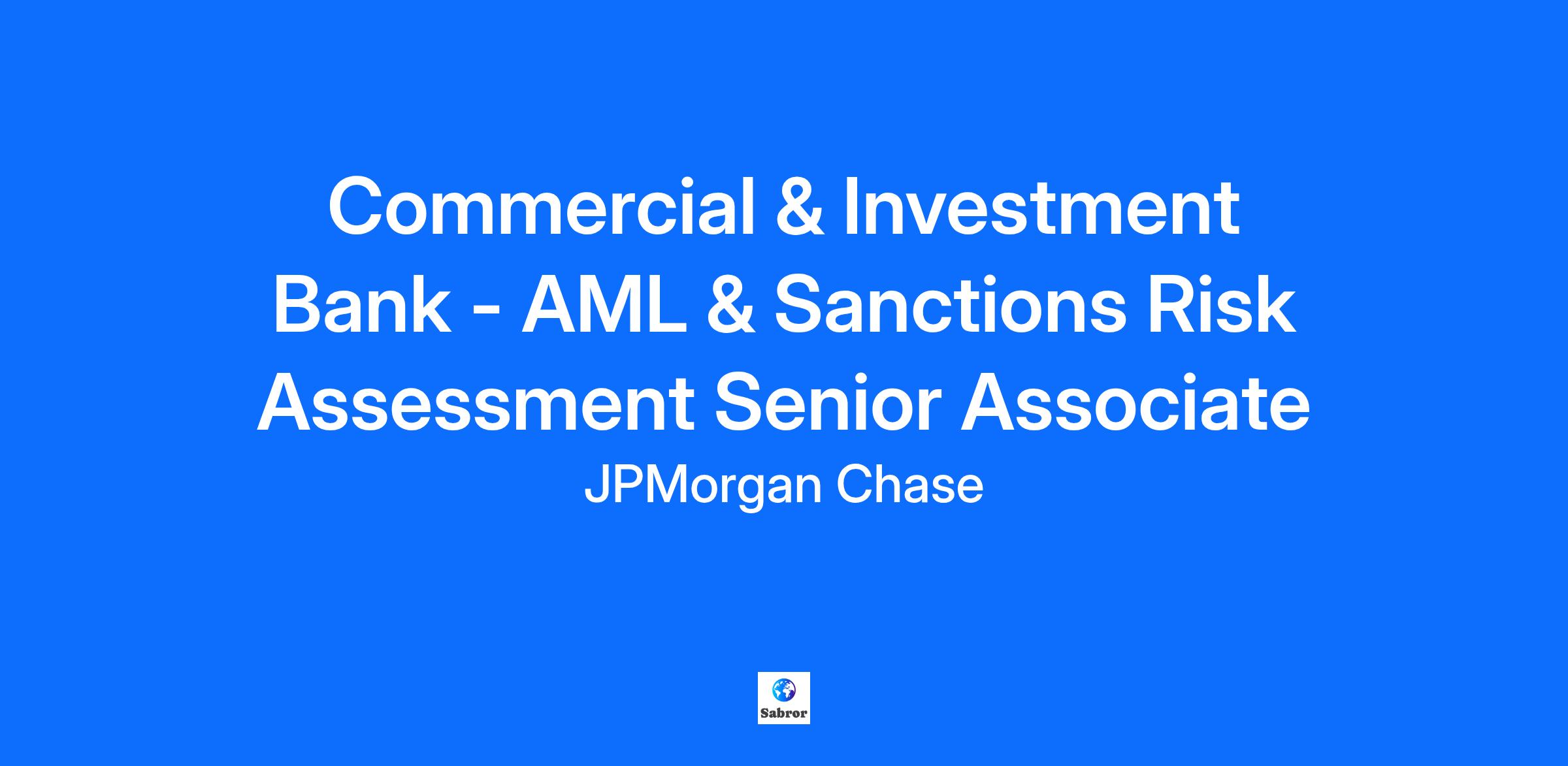 Commercial & Investment Bank - AML & Sanctions Risk Assessment Senior Associate

JPMorgan Chase

Sabror